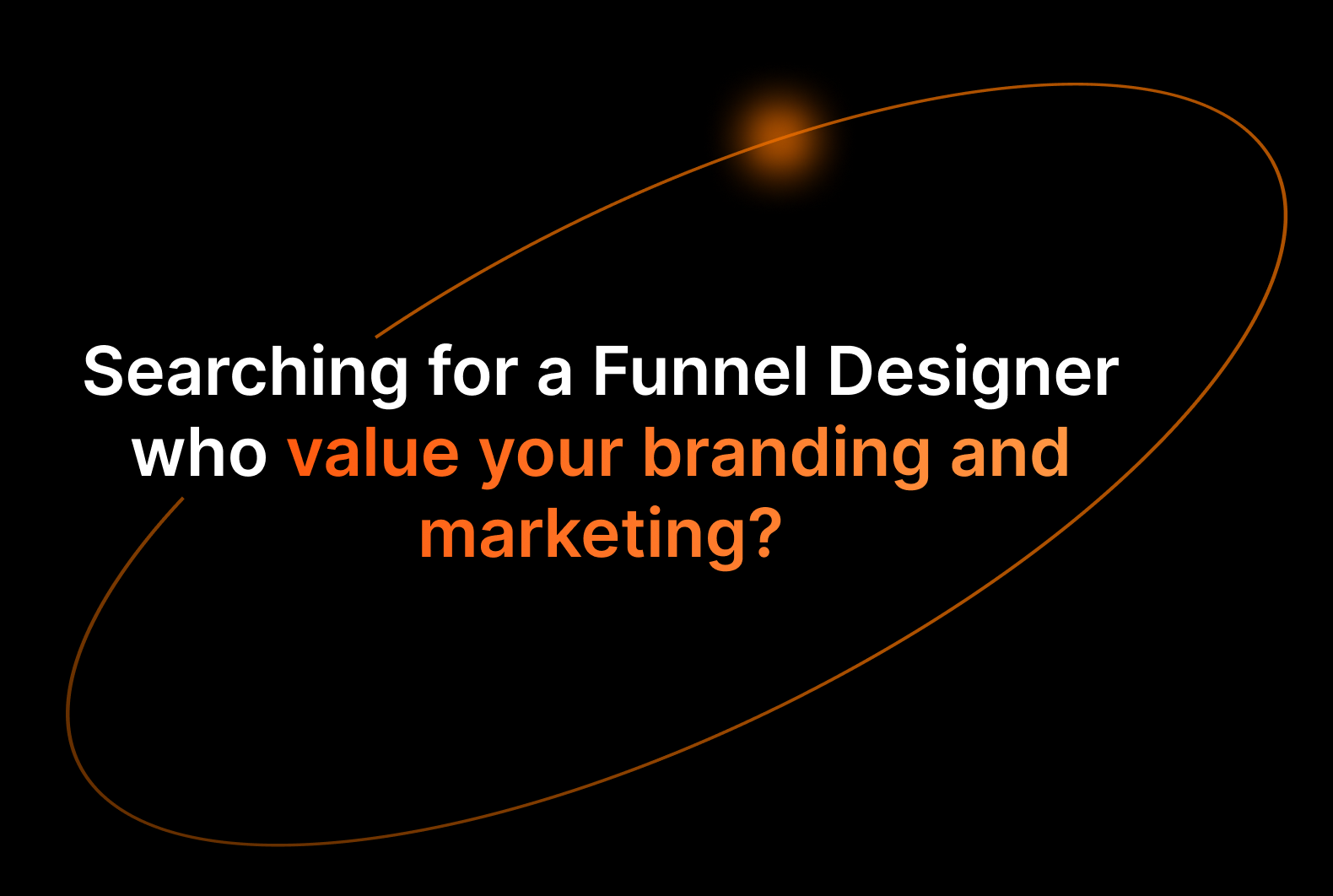 Searching for a Funnel Designer who value your branding and marketing?